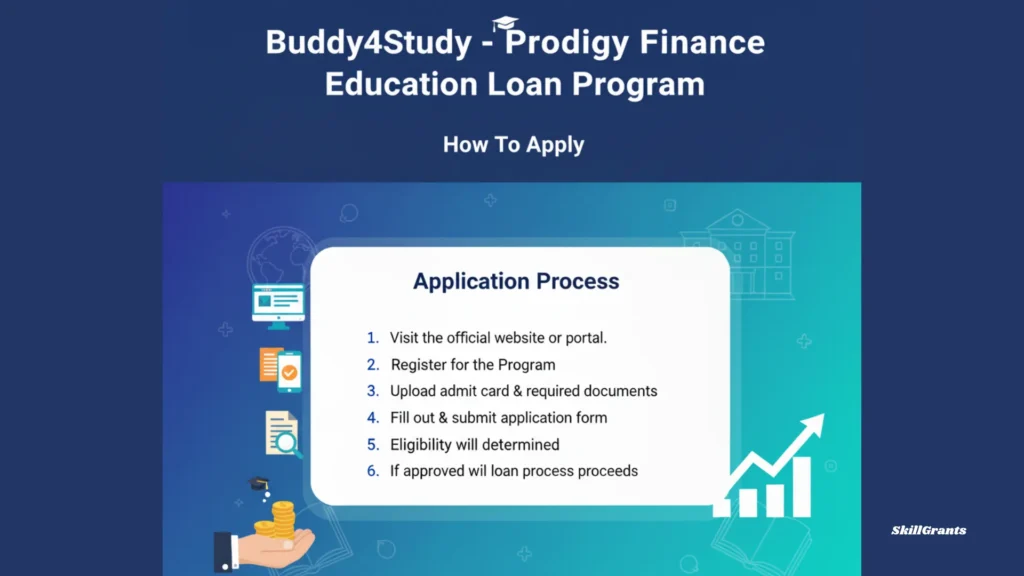 Buddy4Study - Prodigy Finance Education Loan Program

How To Apply

Application Process

1. Visit the official website or portal.
2. Register for the Program
3. Upload admit card & required documents
4. Fill out & submit application form
5. Eligibility will determined
6. If approved wil loan process proceeds

SkillGrants